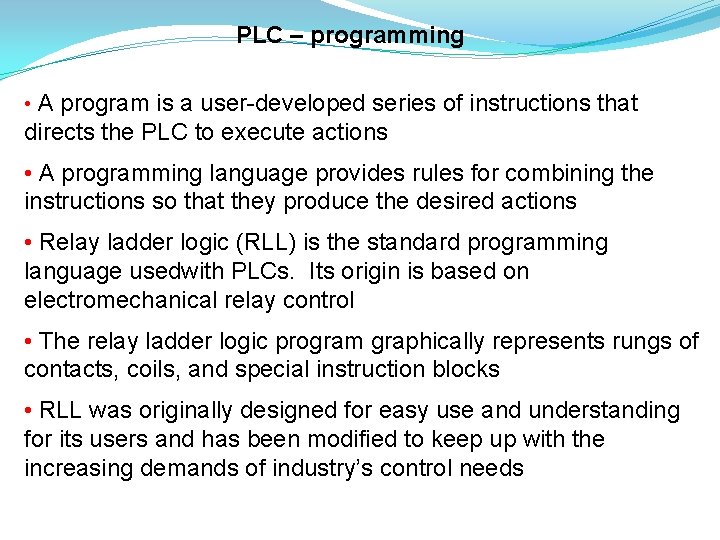 PLC – programming

• A program is a user-developed series of instructions that directs the PLC to execute actions

• A programming language provides rules for combining the instructions so that they produce the desired actions

• Relay ladder logic (RLL) is the standard programming language usedwith PLCs.  Its origin is based on electromechanical relay control

• The relay ladder logic program graphically represents rungs of contacts, coils, and special instruction blocks

• RLL was originally designed for easy use and understanding for its users and has been modified to keep up with the increasing demands of industry's control needs